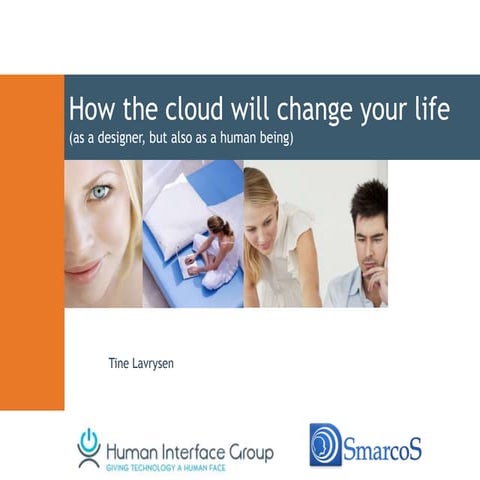 How the cloud will change your life
(as a designer, but also as a human being)

Tine Lavrysen

Human Interface Group
GIVING TECHNOLOGY A HUMAN FACE

SmarcoS